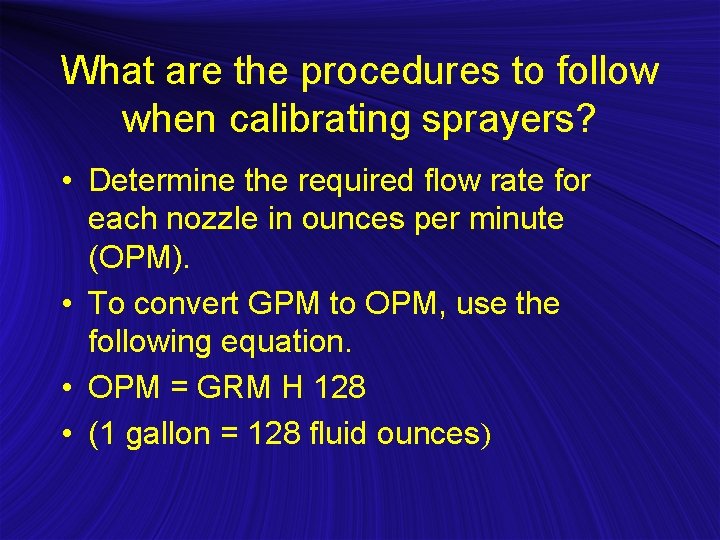 What are the procedures to follow when calibrating sprayers?

• Determine the required flow rate for each nozzle in ounces per minute (OPM).

• To convert GPM to OPM, use the following equation.

• OPM = GRM H 128

• (1 gallon = 128 fluid ounces)